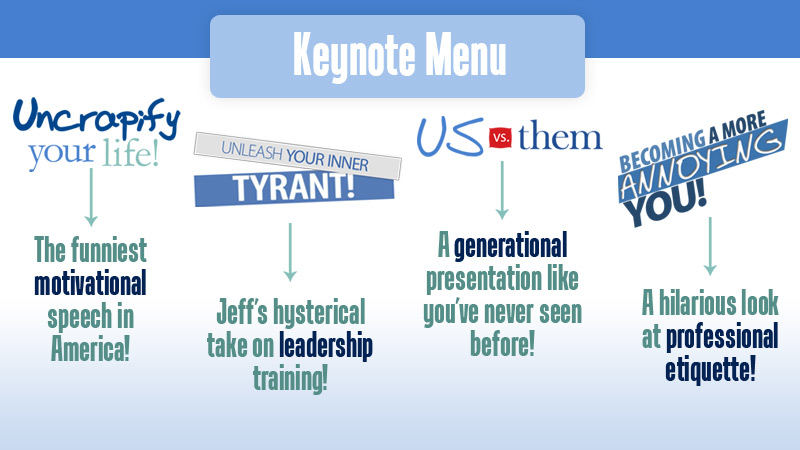 Keynote Menu

Uncrapify your life!

The funniest motivational speech in America!

UNLEASH YOUR INNER TYRANT!

Jeff's hysterical take on leadership training!

US vs. them

A generational presentation like you've never seen before!

BECOMING A MORE ANNOYING YOU!

A hilarious look at professional etiquette!